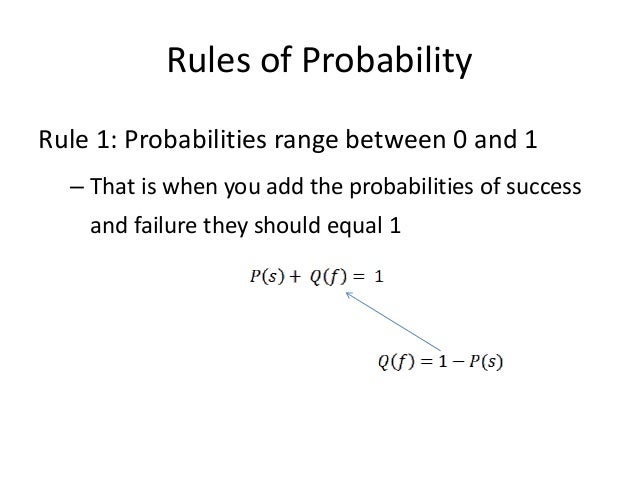 Rules of Probability

Rule 1: Probabilities range between 0 and 1

– That is when you add the probabilities of success and failure they should equal 1

$P(s) + Q(f) = 1$

$Q(f) = 1 - P(s)$